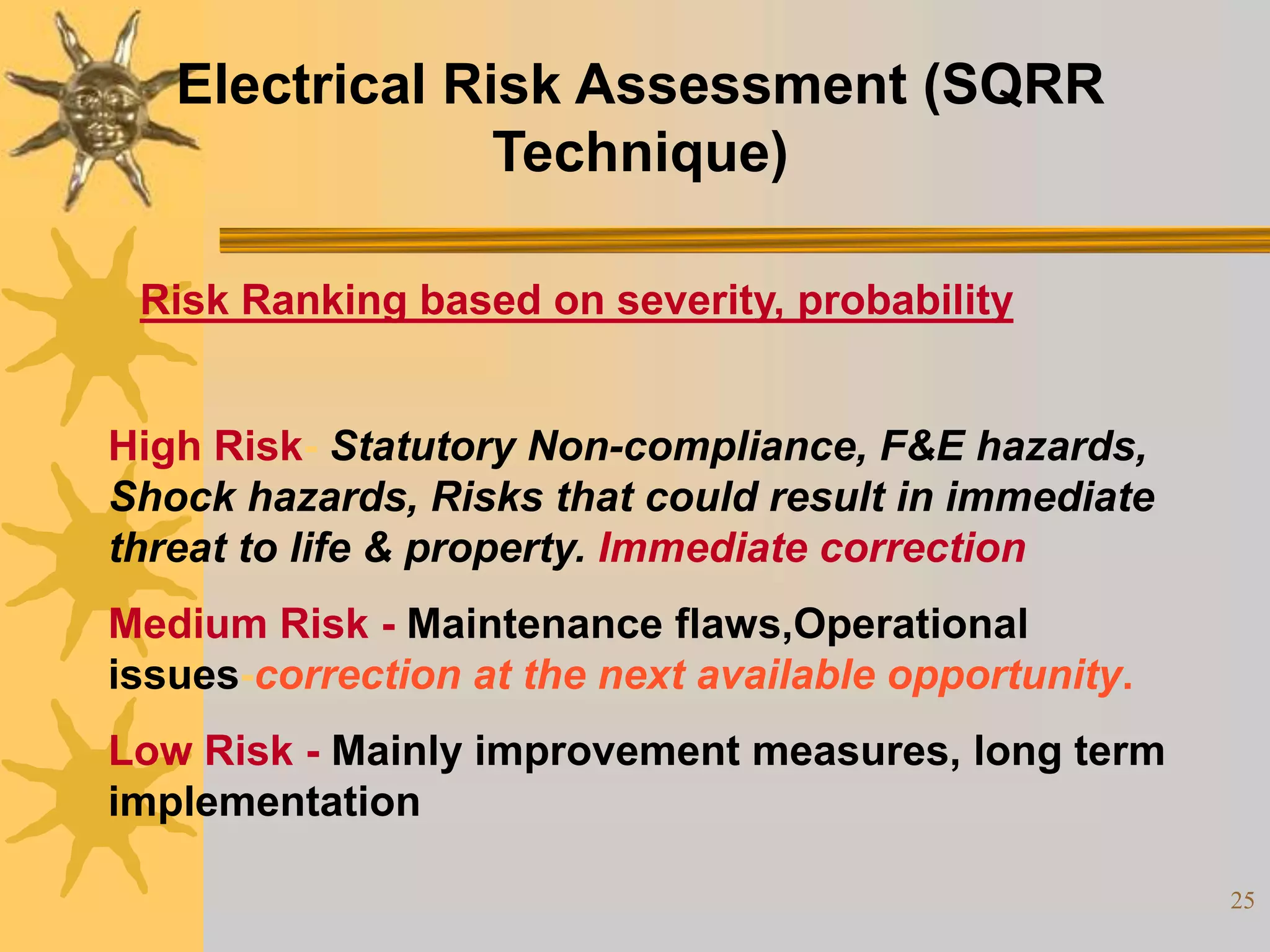 Electrical Risk Assessment (SQRR Technique)

Risk Ranking based on severity, probability

High Risk- Statutory Non-compliance, F&E hazards, Shock hazards, Risks that could result in immediate threat to life & property. Immediate correction

Medium Risk - Maintenance flaws,Operational issues-correction at the next available opportunity.

Low Risk - Mainly improvement measures, long term implementation

25